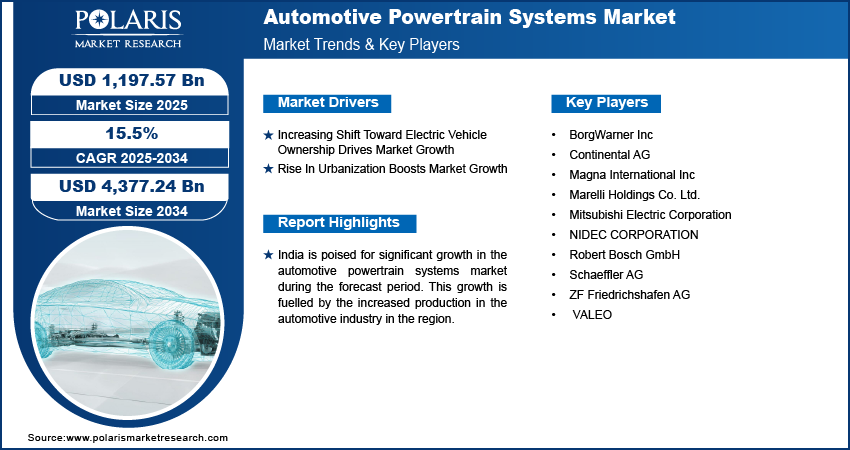 POLARIS
MARKET RESEARCH

Automotive Powertrain Systems Market
Market Trends & Key Players

USD 1,197.57 Bn
Market Size 2025

15.5%
CAGR 2025-2034

USD 4,377.24 Bn
Market Size 2034

Market Drivers

★ Increasing Shift Toward Electric Vehicle Ownership Drives Market Growth
★ Rise In Urbanization Boosts Market Growth

Report Highlights

★ India is poised for significant growth in the automotive powertrain systems market during the forecast period. This growth is fuelled by the increased production in the automotive industry in the region.

Key Players

• BorgWarner Inc
• Continental AG
• Magna International Inc
• Marelli Holdings Co. Ltd.
• Mitsubishi Electric Corporation
• NIDEC CORPORATION
• Robert Bosch GmbH
• Schaeffler AG
• ZF Friedrichshafen AG
• VALEO

Source:www.polarismarketresearch.com